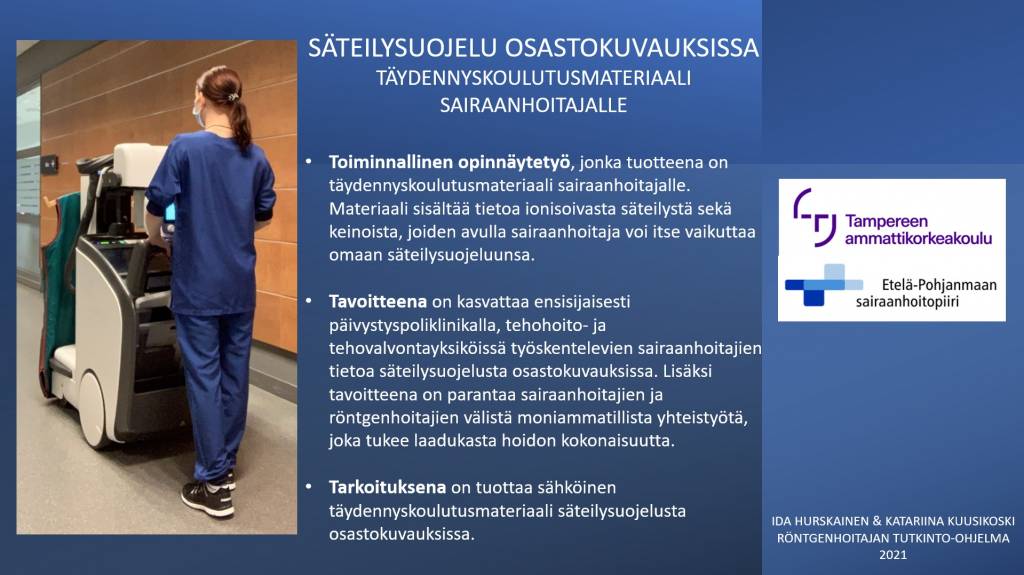 SÄTEILYSUOJELU OSASTOKUVAUKSISSA
TÄYDENNYSKOULUTUSMATERIAALI SAIRAANHOITAJALLE

• **Toiminnallinen opinnäytetyö**, jonka tuotteena on täydennyskoulutusmateriaali sairaanhoitajalle. Materiaali sisältää tietoa ionisoivasta säteilystä sekä keinoista, joiden avulla sairaanhoitaja voi itse vaikuttaa omaan säteilysuojeluunsa.

• **Tavoitteena** on kasvattaa ensisijaisesti päivystyspoliklinikalla, tehohoito- ja tehovalvontayksiköissä työskentelevien sairaanhoitajien tietoa säteilysuojelusta osastokuvauksissa. Lisäksi tavoitteena on parantaa sairaanhoitajien ja röntgenhoitajien välistä moniammatillista yhteistyötä, joka tukee laadukasta hoidon kokonaisuutta.

• **Tarkoituksena** on tuottaa sähköinen täydennyskoulutusmateriaali säteilysuojelusta osastokuvauksissa.

Tampereen ammattikorkeakoulu

Etelä-Pohjanmaan sairaanhoitopiiri

IDA HURSKAINEN & KATARIINA KUUSIKOSKI
RÖNTGENHOITAJAN TUTKINTO-OHJELMA
2021